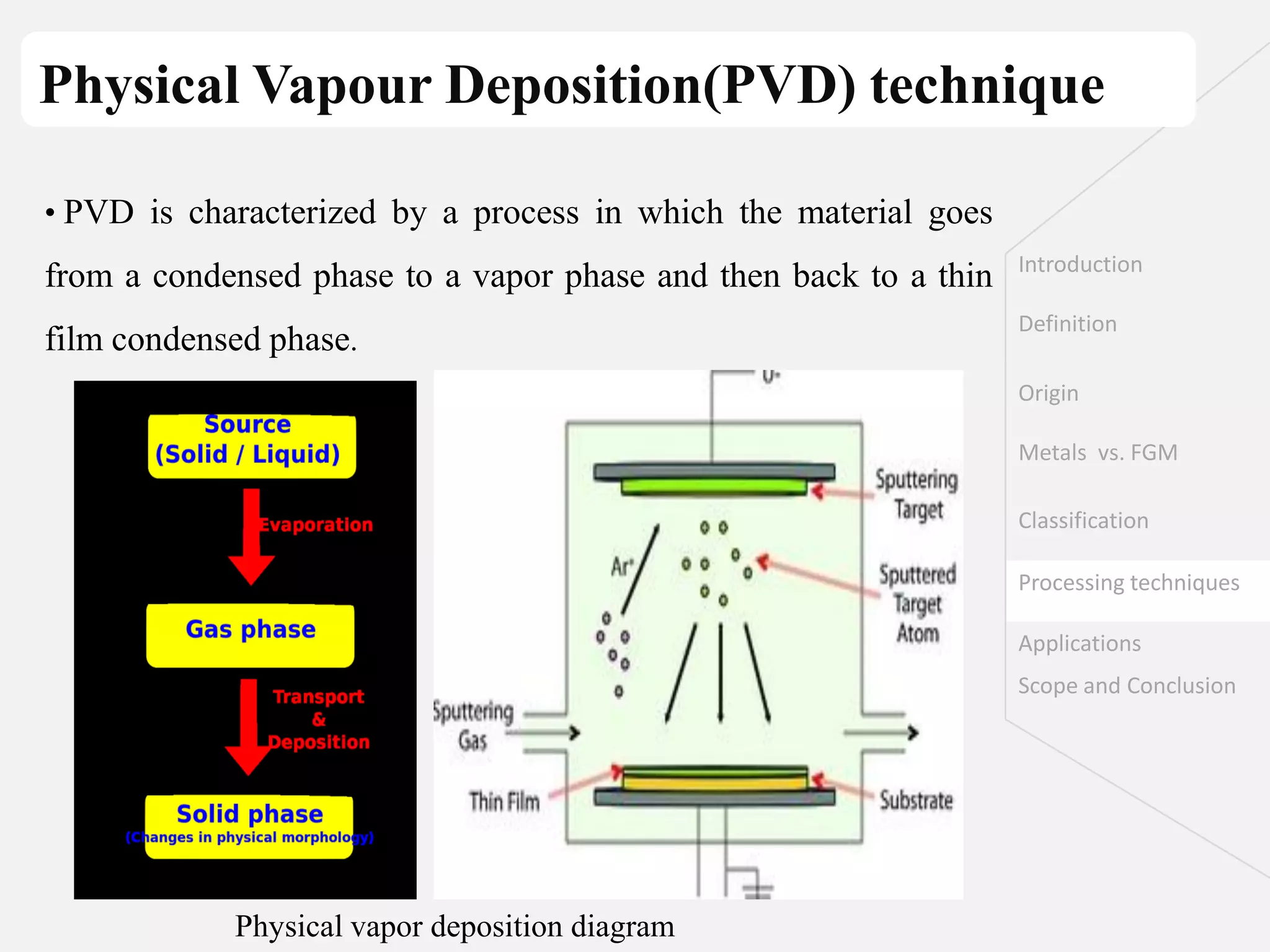 Physical Vapour Deposition(PVD) technique

• PVD is characterized by a process in which the material goes from a condensed phase to a vapor phase and then back to a thin film condensed phase.

Source
(Solid / Liquid)

Evaporation

Gas phase

Transport
&
Deposition

Solid phase
(Changes in physical morphology)

U-

Sputtering Target

Ar+

Sputtered Target Atom

Sputtering Gas

Thin Film

Substrate

Physical vapor deposition diagram

Introduction

Definition

Origin

Metals vs. FGM

Classification

Processing techniques

Applications

Scope and Conclusion